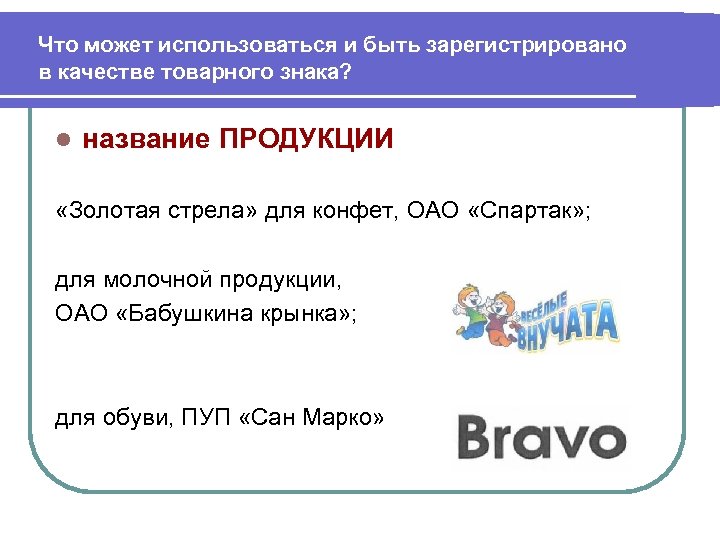 Что может использоваться и быть зарегистрировано в качестве товарного знака?

название ПРОДУКЦИИ

«Золотая стрела» для конфет, ОАО «Спартак»;

для молочной продукции, ОАО «Бабушкина крынка»;

ВЕСЁЛЫЕ ВНУЧАТА

для обуви, ПУП «Сан Марко»

Bravo